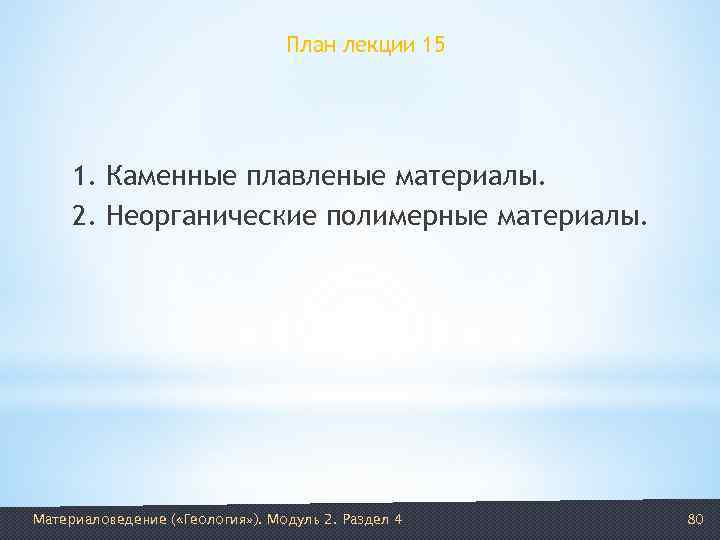 План лекции 15

1. Каменные плавленые материалы.
2. Неорганические полимерные материалы.

Материаловедение («Геология»). Модуль 2. Раздел 4

80